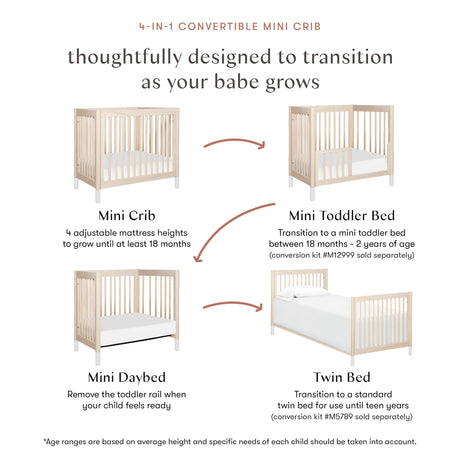 4-IN-1 CONVERTIBLE MINI CRIB

thoughtfully designed to transition as your babe grows

Mini Crib
4 adjustable mattress heights to grow until at least 18 months

Mini Toddler Bed
Transition to a mini toddler bed between 18 months - 2 years of age
(conversion kit #M12999 sold separately)

Mini Daybed
Remove the toddler rail when your child feels ready

Twin Bed
Transition to a standard twin bed for use until teen years
(conversion kit #M5789 sold separately)

*Age ranges are based on average height and specific needs of each child should be taken into account.